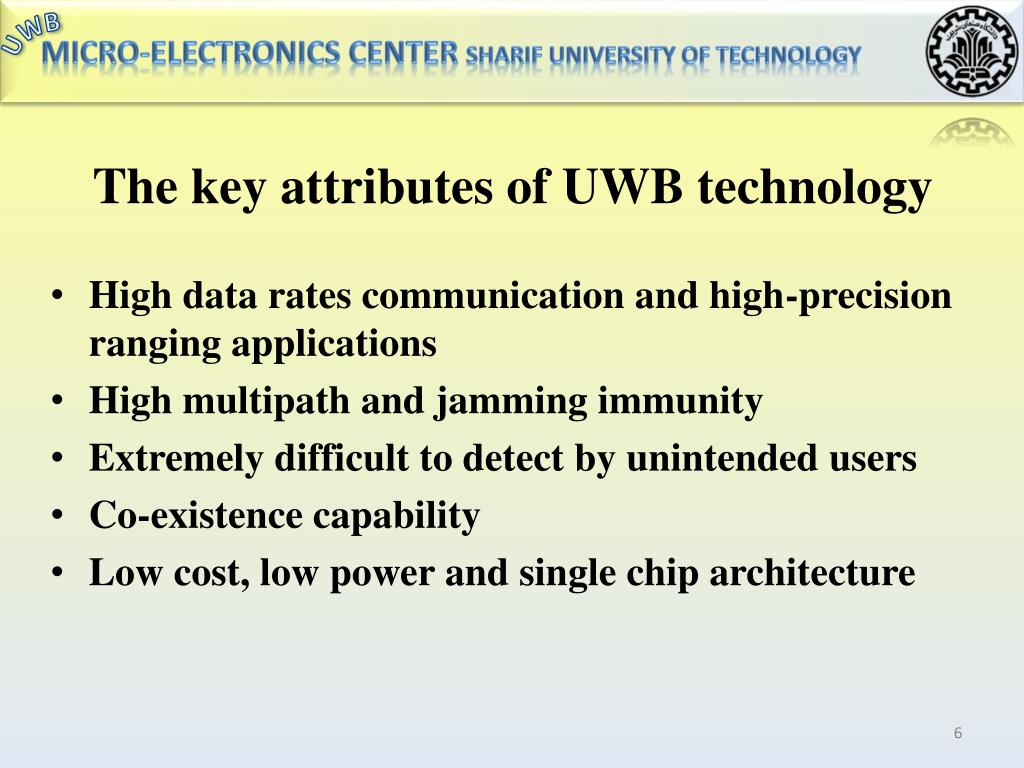 UWB
MICRO-ELECTRONICS CENTER SHARIF UNIVERSITY OF TECHNOLOGY

The key attributes of UWB technology

• High data rates communication and high-precision ranging applications
• High multipath and jamming immunity
• Extremely difficult to detect by unintended users
• Co-existence capability
• Low cost, low power and single chip architecture

6